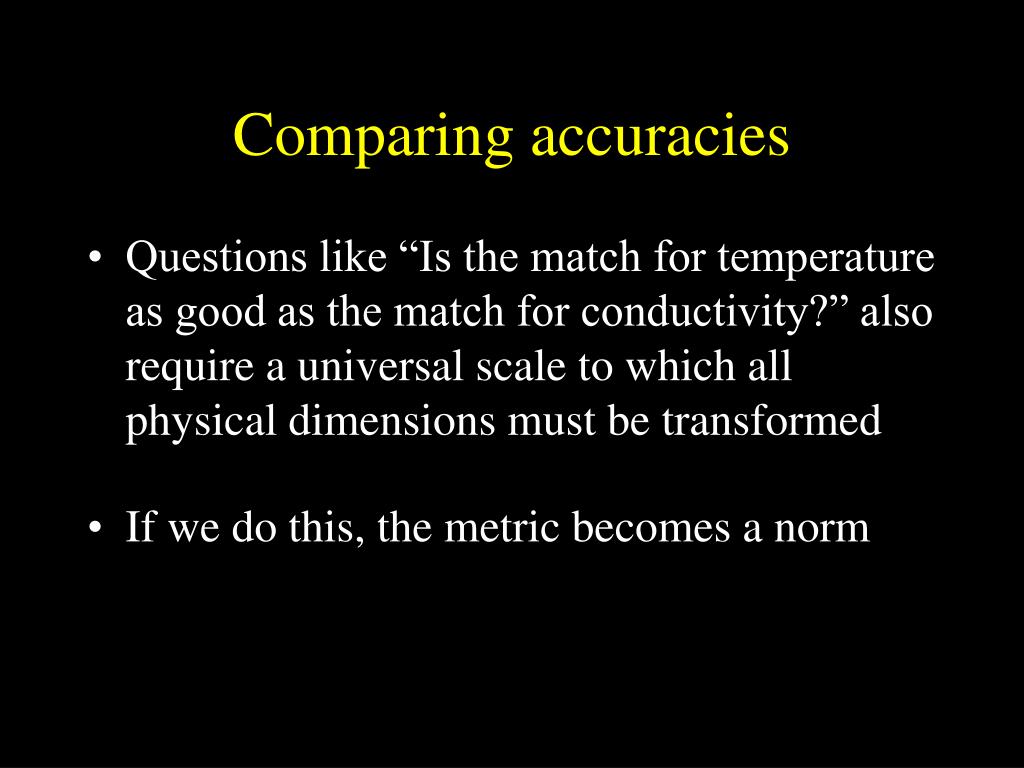 Comparing accuracies

• Questions like “Is the match for temperature as good as the match for conductivity?” also require a universal scale to which all physical dimensions must be transformed

• If we do this, the metric becomes a norm